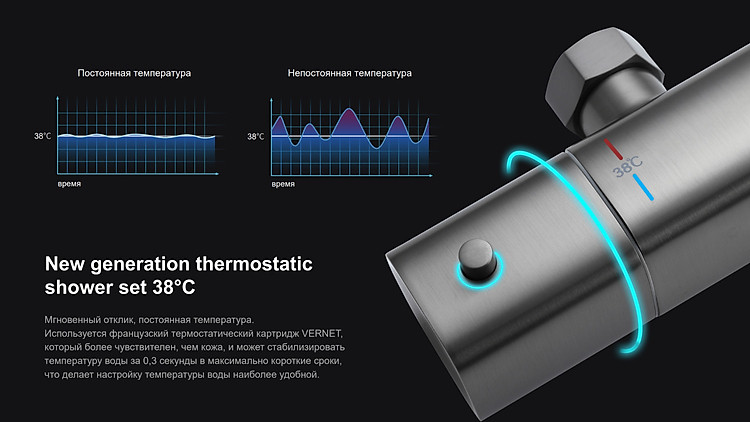 Постоянная температура

38°C

время

Непостоянная температура

38°C

время

38°C

New generation thermostatic shower set 38°C

Мгновенный отклик, постоянная температура.
Используется французский термостатический картридж VERNET, который более чувствителен, чем кожа, и может стабилизировать температуру воды за 0,3 секунды в максимально короткие сроки, что делает настройку температуры воды наиболее удобной.